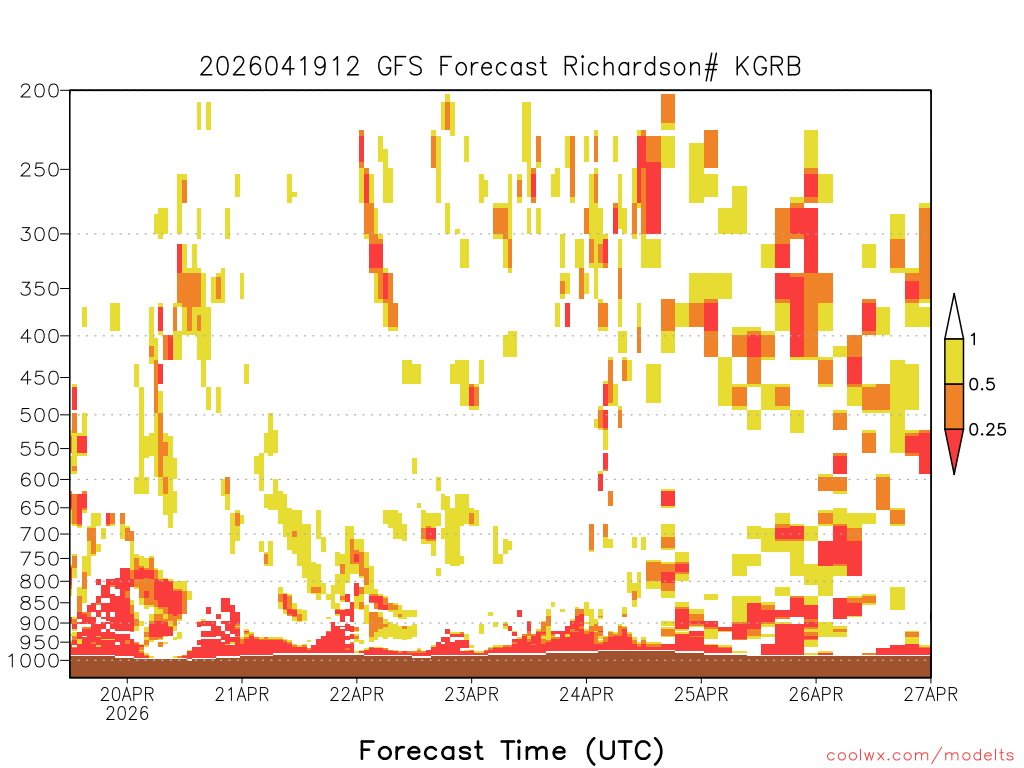 2026041912 GFS Forecast Richardson# KGRB

200
250
300
350
400
450
500
550
600
650
700
750
800
850
900
950
1000

1
0.5
0.25

20APR
2026
21APR
22APR
23APR
24APR
25APR
26APR
27APR

Forecast Time (UTC)

coolwx.com/modelts